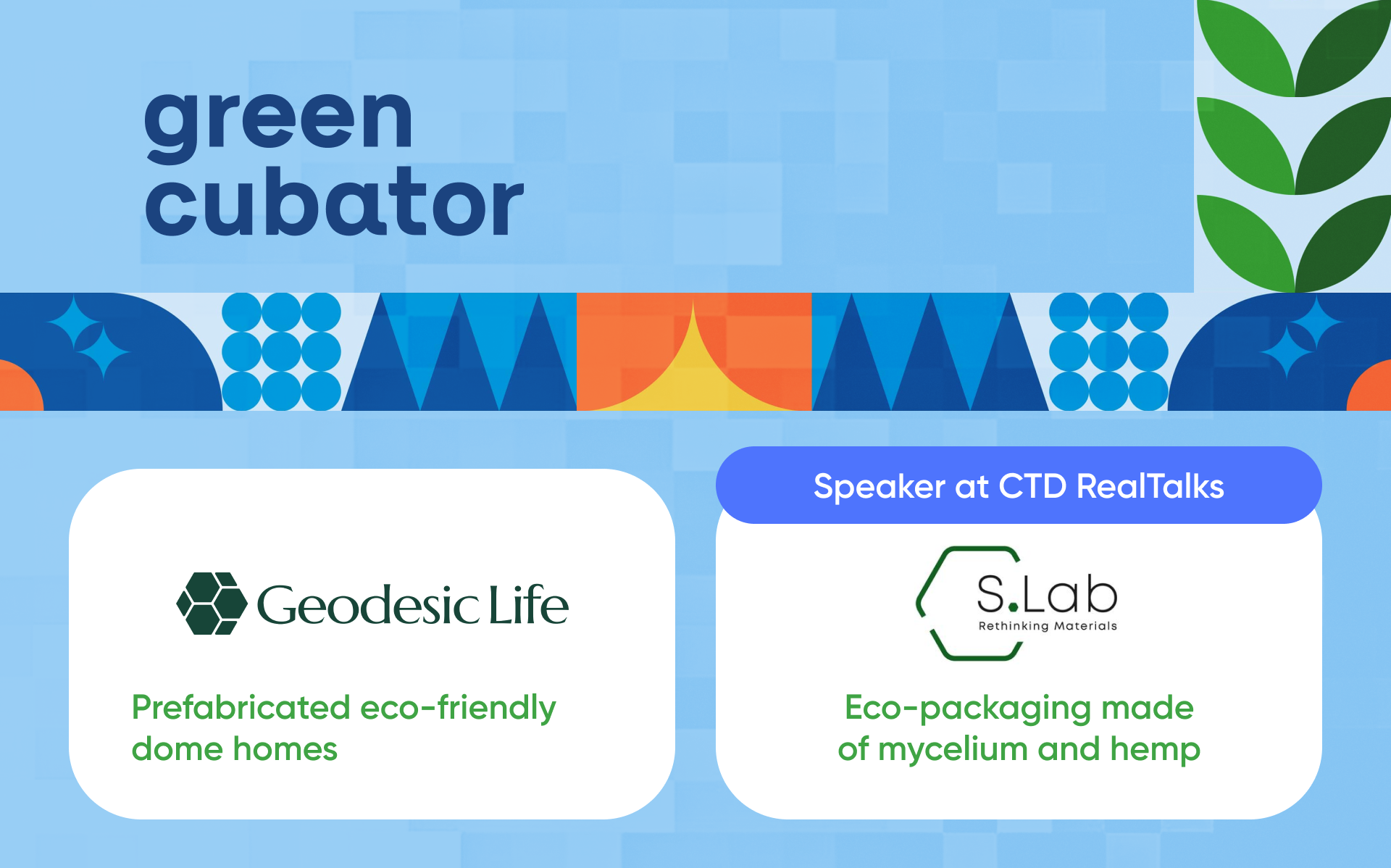 green cubator

Geodesic Life

Prefabricated eco-friendly dome homes

Speaker at CTD RealTalks

S.Lab
Rethinking Materials

Eco-packaging made of mycelium and hemp